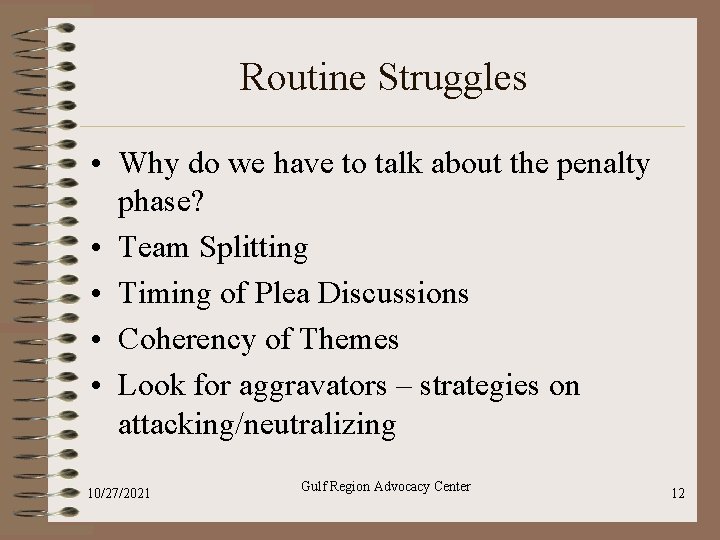 Routine Struggles

• Why do we have to talk about the penalty phase?
• Team Splitting
• Timing of Plea Discussions
• Coherency of Themes
• Look for aggravators – strategies on attacking/neutralizing

10/27/2021

Gulf Region Advocacy Center

12